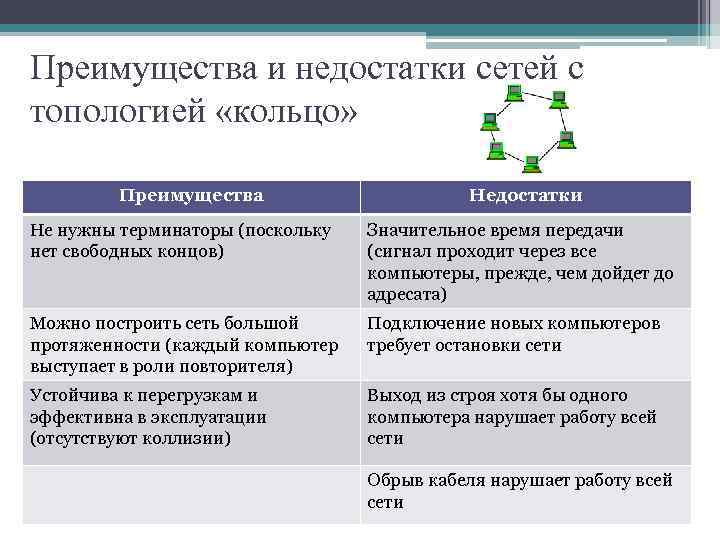 Преимущества и недостатки сетей с топологией «кольцо»

| Преимущества | Недостатки |
|---|---|
| Не нужны терминаторы (поскольку нет свободных концов) | Значительное время передачи (сигнал проходит через все компьютеры, прежде, чем дойдет до адресата) |
| Можно построить сеть большой протяженности (каждый компьютер выступает в роли повторителя) | Подключение новых компьютеров требует остановки сети |
| Устойчива к перегрузкам и эффективна в эксплуатации (отсутствуют коллизии) | Выход из строя хотя бы одного компьютера нарушает работу всей сети |
| | Обрыв кабеля нарушает работу всей сети |